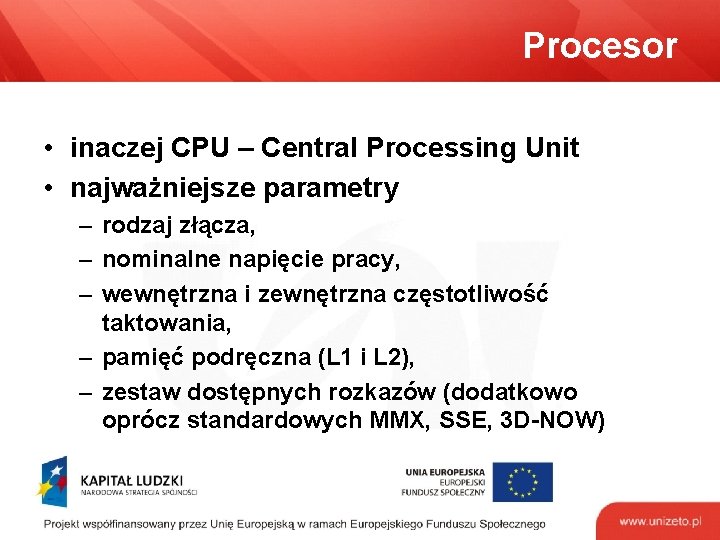 Procesor

• inaczej CPU – Central Processing Unit
• najważniejsze parametry
– rodzaj złącza,
– nominalne napięcie pracy,
– wewnętrzna i zewnętrzna częstotliwość taktowania,
– pamięć podręczna (L1 i L2),
– zestaw dostępnych rozkazów (dodatkowo oprócz standardowych MMX, SSE, 3D-NOW)

KAPITAŁ LUDZKI
NARODOWA STRATEGIA SPÓJNOŚCI

UNIA EUROPEJSKA
EUROPEJSKI
FUNDUSZ SPOŁECZNY

Projekt współfinansowany przez Unię Europejską w ramach Europejskiego Funduszu Społecznego

www.unizeto.pl